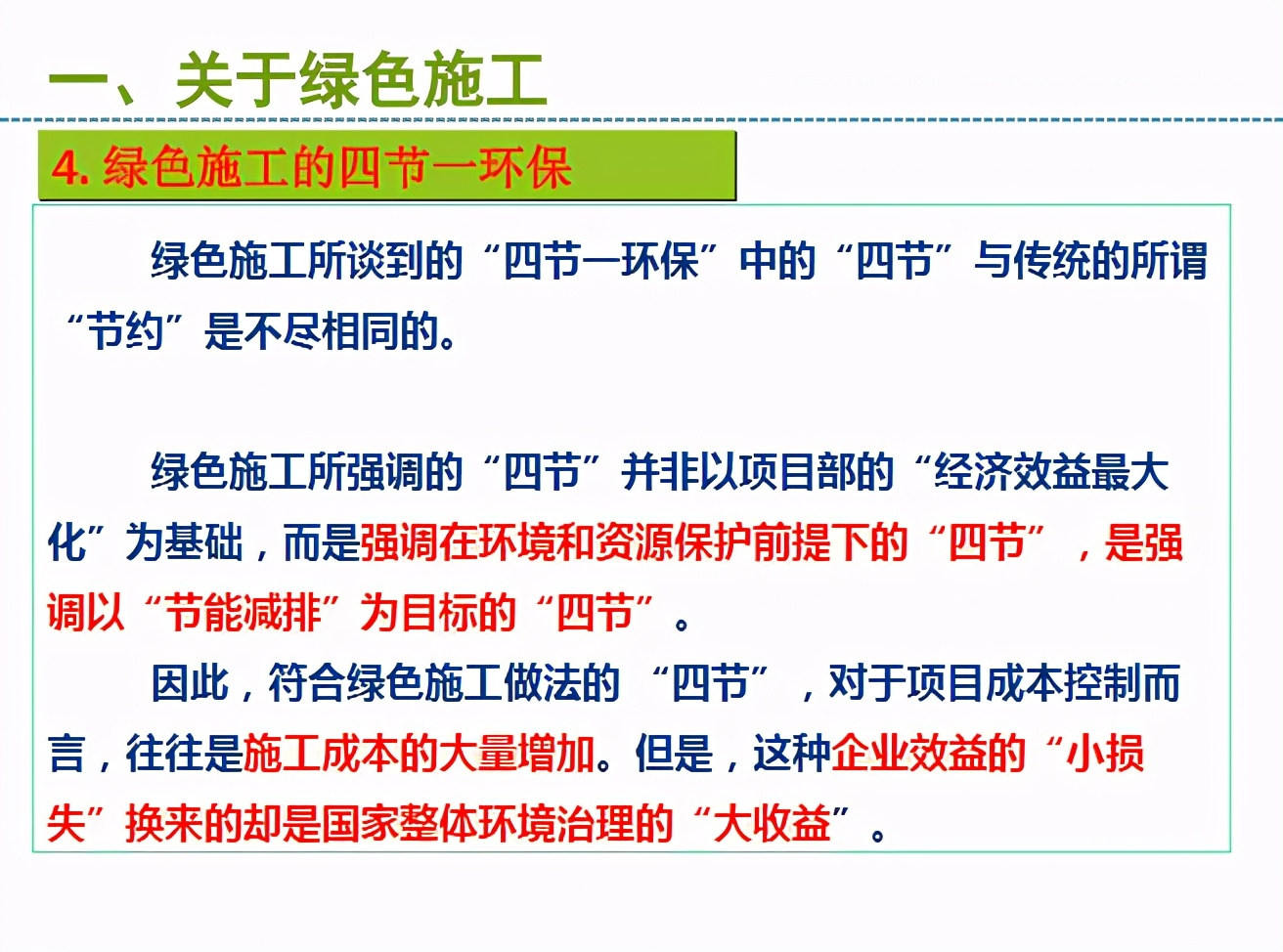 一、关于绿色施工

4. 绿色施工的四节一环保

绿色施工所谈到的“四节一环保”中的“四节”与传统的所谓“节约”是不尽相同的。

绿色施工所强调的“四节”并非以项目部的“经济效益最大化”为基础，而是强调在环境和资源保护前提下的“四节”，是强调以“节能减排”为目标的“四节”。

因此，符合绿色施工做法的“四节”，对于项目成本控制而言，往往是施工成本的大量增加。但是，这种企业效益的“小损失”换来的却是国家整体环境治理的“大收益”。